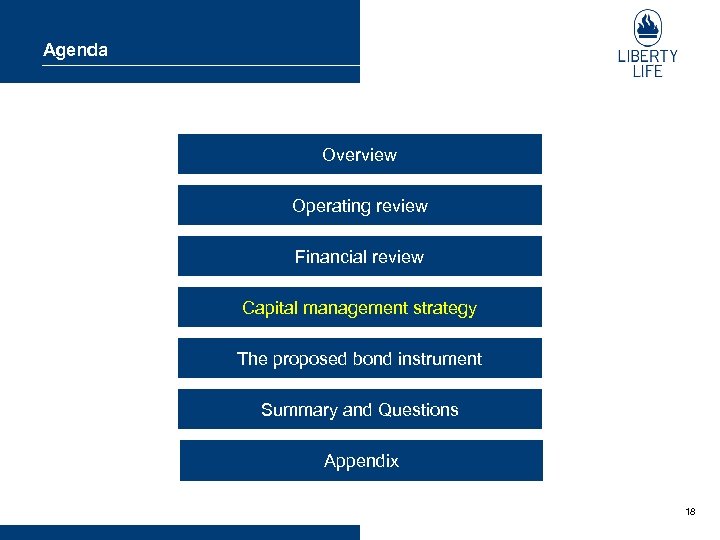 Agenda

LIBERTY LIFE

Overview

Operating review

Financial review

Capital management strategy

The proposed bond instrument

Summary and Questions

Appendix

18